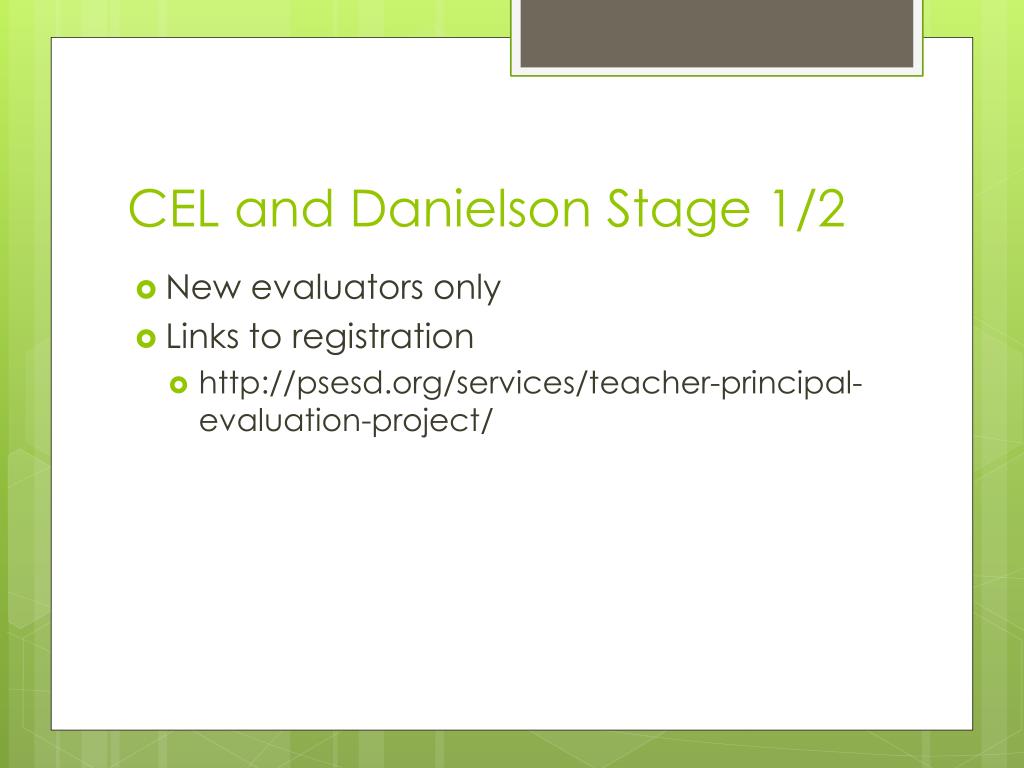 CEL and Danielson Stage 1/2

New evaluators only

Links to registration

http://psesd.org/services/teacher-principal-evaluation-project/